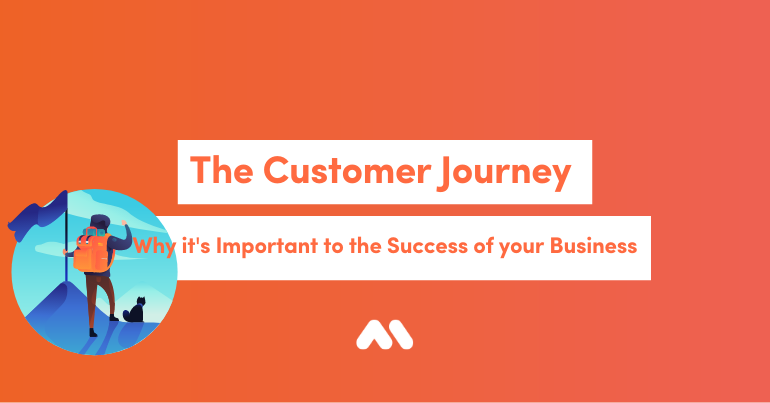 The Customer Journey

Why it's Important to the Success of your Business